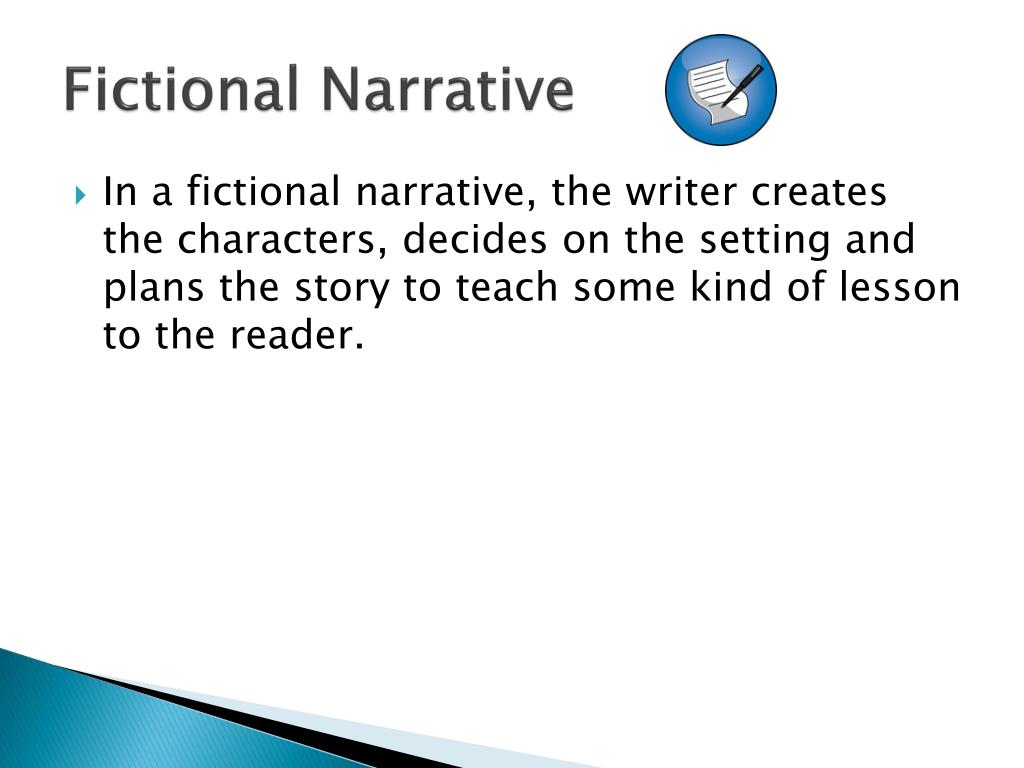 Fictional Narrative

In a fictional narrative, the writer creates the characters, decides on the setting and plans the story to teach some kind of lesson to the reader.